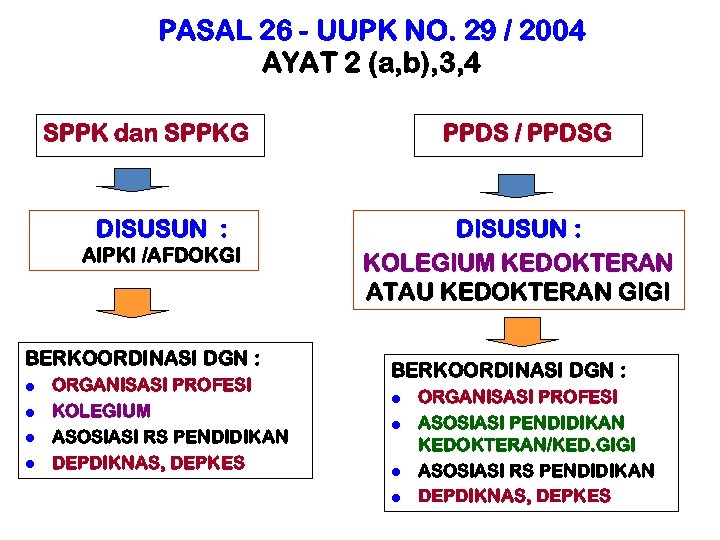 PASAL 26 - UUPK NO. 29 / 2004
AYAT 2 (a,b),3,4

SPPK dan SPPKG

DISUSUN :
AIPKI /AFDOKGI

BERKOORDINASI DGN :
- ORGANISASI PROFESI
- KOLEGIUM
- ASOSIASI RS PENDIDIKAN
- DEPDIKNAS, DEPKES

PPDS / PPDSG

DISUSUN :
KOLEGIUM KEDOKTERAN
ATAU KEDOKTERAN GIGI

BERKOORDINASI DGN :
- ORGANISASI PROFESI
- ASOSIASI PENDIDIKAN KEDOKTERAN/KED.GIGI
- ASOSIASI RS PENDIDIKAN
- DEPDIKNAS, DEPKES